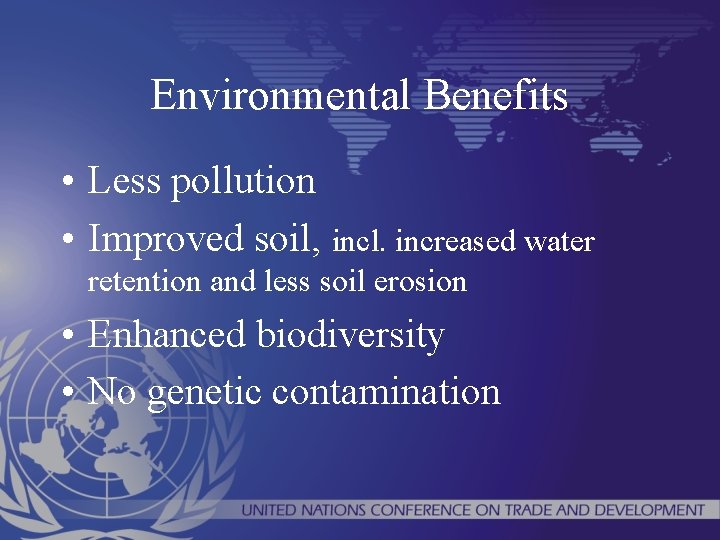 Environmental Benefits

• Less pollution
• Improved soil, incl. increased water retention and less soil erosion
• Enhanced biodiversity
• No genetic contamination

UNITED NATIONS CONFERENCE ON TRADE AND DEVELOPMENT